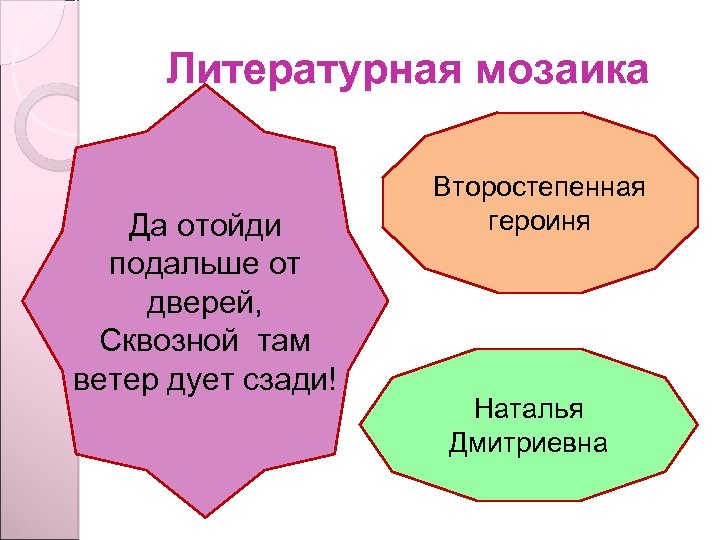 Литературная мозаика

Да отойди подальше от дверей,
Сквозной там ветер дует сзади!

Второстепенная героиня

Наталья Дмитриевна